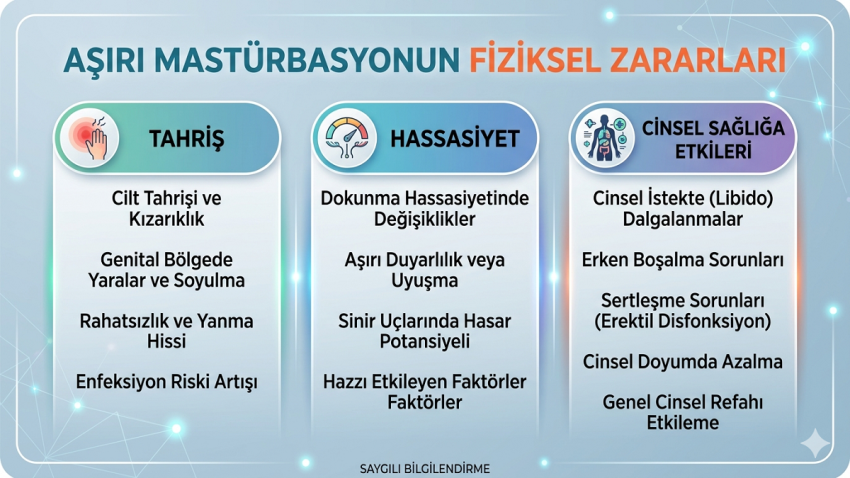 AŞIRI MASTÜRBASYONUN FİZİKSEL ZARARLARI

TAHRİŞ

Cilt Tahrişi ve Kızarıklık

Genital Bölgede Yaralar ve Soyulma

Rahatsızlık ve Yanma Hissi

Enfeksiyon Riski Artışı

HASSASİYET

Dokunma Hassasiyetinde Değişiklikler

Aşırı Duyarlılık veya Uyuşma

Sinir Uçlarında Hasar Potansiyeli

Hazzı Etkileyen Faktörler Faktörler

CİNSEL SAĞLIĞA ETKİLERİ

Cinsel İstekte (Libido) Dalgalanmalar

Erken Boşalma Sorunları

Sertleşme Sorunları (Erektil Disfonksiyon)

Cinsel Doyumda Azalma

Genel Cinsel Refahı Etkileme

SAYGILI BİLGİLENDİRME